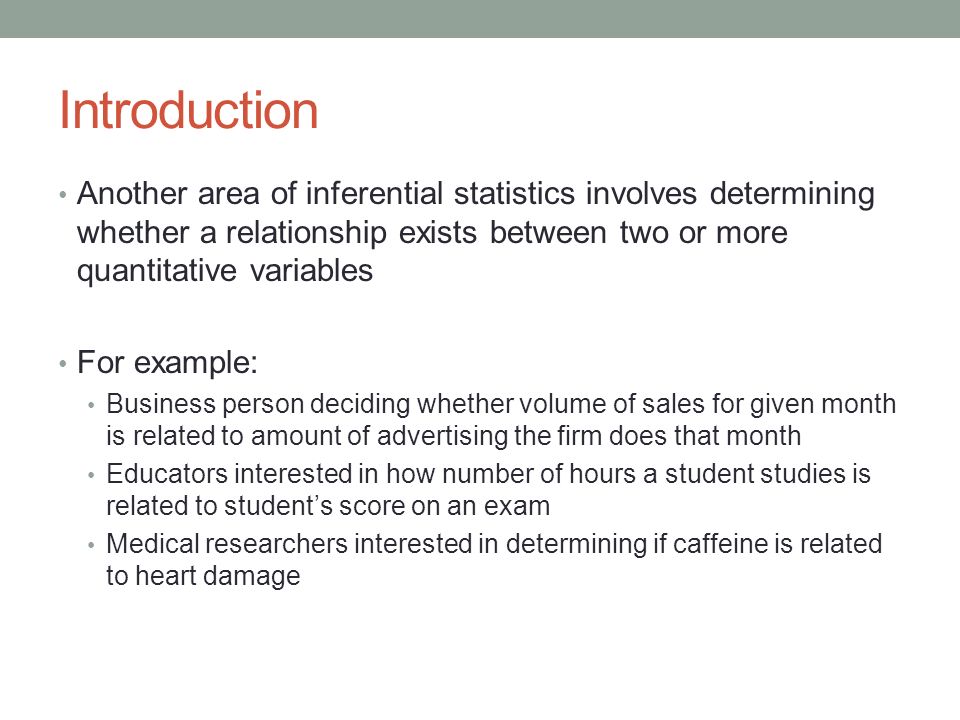 Introduction

• Another area of inferential statistics involves determining whether a relationship exists between two or more quantitative variables

• For example:
  • Business person deciding whether volume of sales for given month is related to amount of advertising the firm does that month
  • Educators interested in how number of hours a student studies is related to student's score on an exam
  • Medical researchers interested in determining if caffeine is related to heart damage